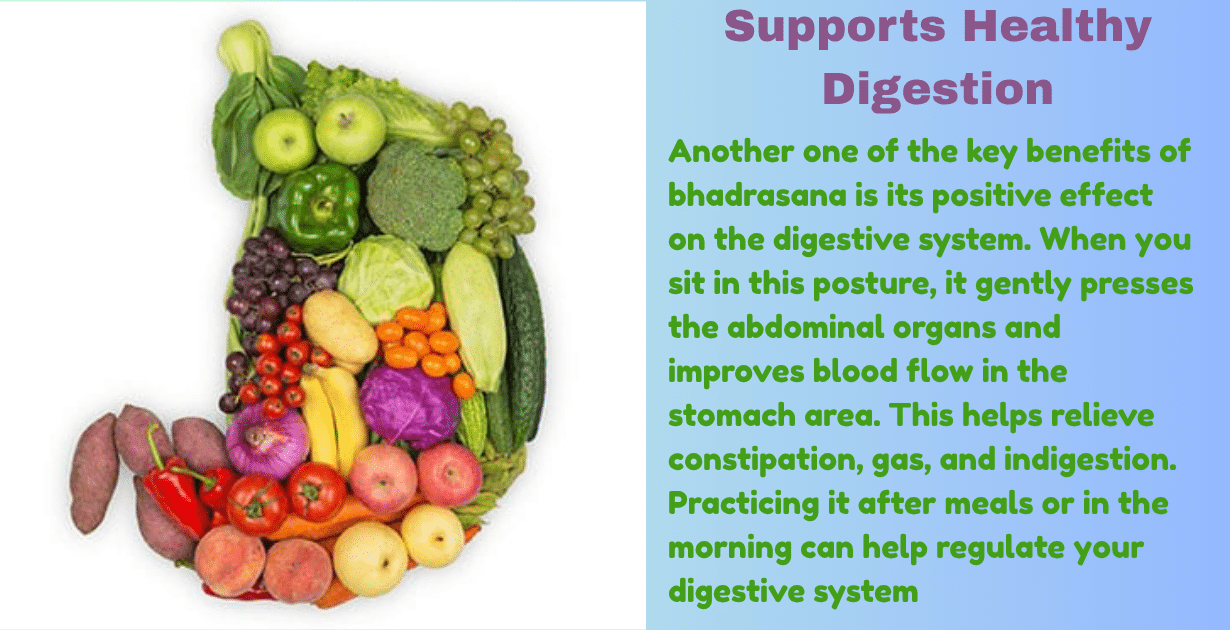 Supports Healthy Digestion

Another one of the key benefits of bhadrasana is its positive effect on the digestive system. When you sit in this posture, it gently presses the abdominal organs and improves blood flow in the stomach area. This helps relieve constipation, gas, and indigestion. Practicing it after meals or in the morning can help regulate your digestive system